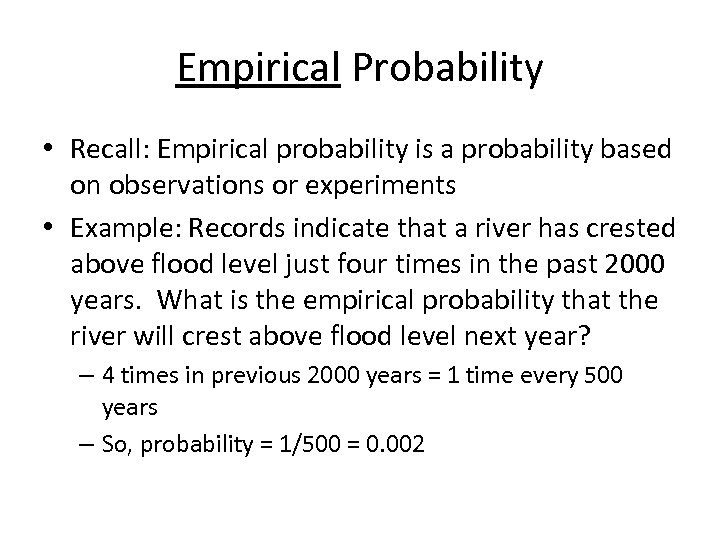 Empirical Probability

• Recall: Empirical probability is a probability based on observations or experiments

• Example: Records indicate that a river has crested above flood level just four times in the past 2000 years. What is the empirical probability that the river will crest above flood level next year?

– 4 times in previous 2000 years = 1 time every 500 years

– So, probability = 1/500 = 0.002